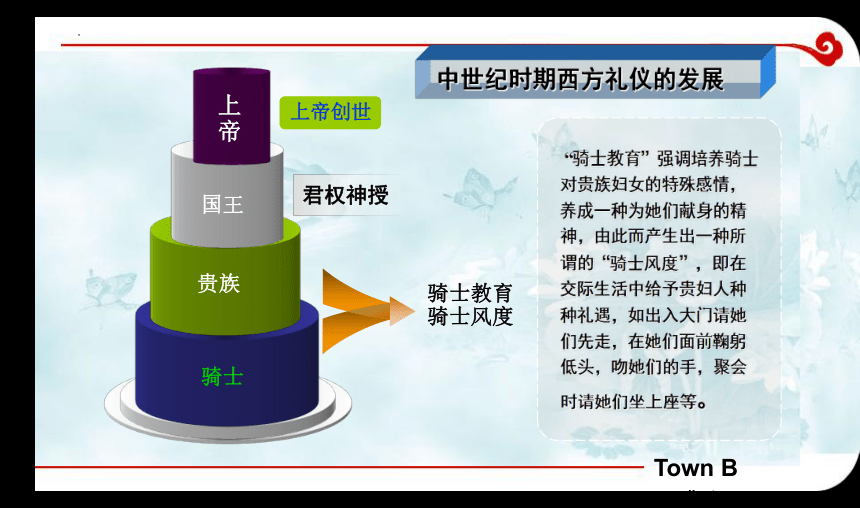 中世纪时期西方礼仪的发展

上帝

上帝创世

国王

君权神授

贵族

骑士

骑士教育
骑士风度

“骑士教育”强调培养骑士对贵族妇女的特殊感情，养成一种为她们献身的精神，由此而产生出一种所谓的“骑士风度”，即在交际生活中给予贵妇人种种礼遇，如出入大门请她们先走，在她们面前鞠躬低头，吻她们的手，聚会时请她们坐上座等。

Town B